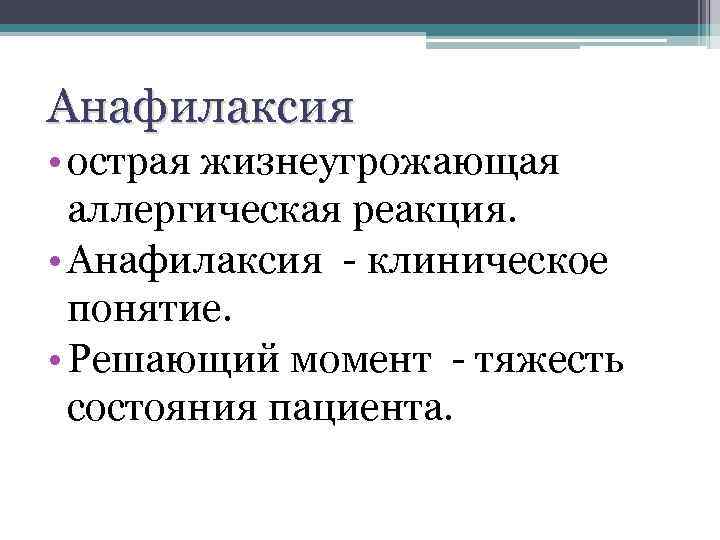 Анафилаксия

• острая жизнеугрожающая аллергическая реакция.
• Анафилаксия - клиническое понятие.
• Решающий момент - тяжесть состояния пациента.